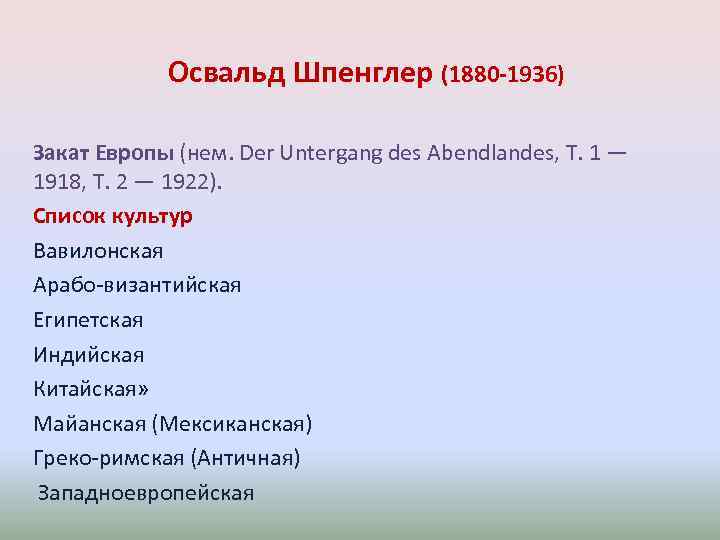 Освальд Шпенглер (1880-1936)

Закат Европы (нем. Der Untergang des Abendlandes, Т. 1 — 1918, Т. 2 — 1922).

Список культур

Вавилонская

Арабо-византийская

Египетская

Индийская

Китайская»

Майанская (Мексиканская)

Греко-римская (Античная)

Западноевропейская